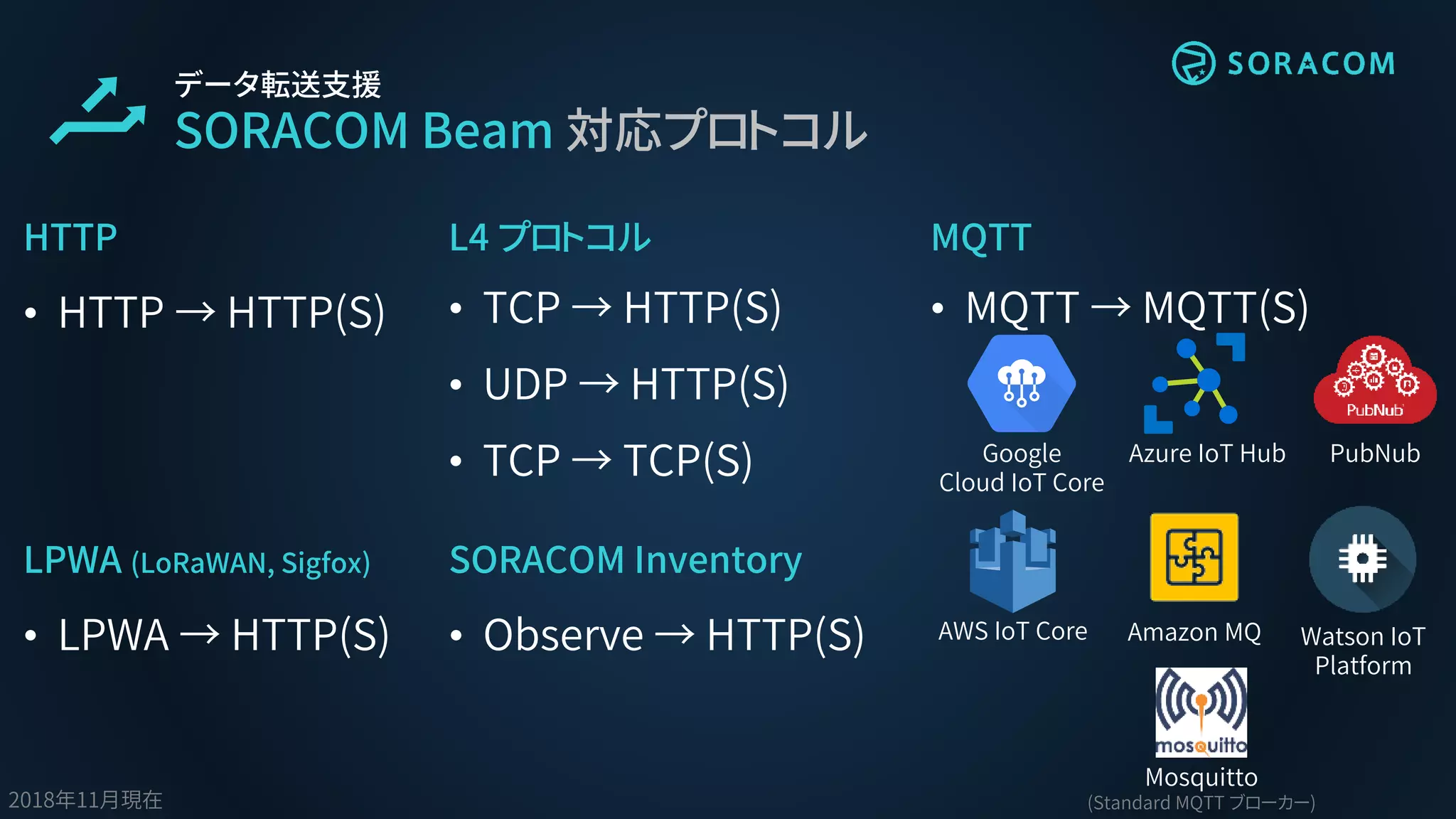 SORACOM

データ転送支援
SORACOM Beam 対応プロトコル

HTTP

• HTTP → HTTP(S)

LPWA (LoRaWAN, Sigfox)

• LPWA → HTTP(S)

L4 プロトコル

• TCP → HTTP(S)

• UDP → HTTP(S)

• TCP → TCP(S)

SORACOM Inventory

• Observe → HTTP(S)

MQTT

• MQTT → MQTT(S)

Google Cloud IoT Core

Azure IoT Hub

PubNub

PubNub

AWS IoT Core

Amazon MQ

Watson IoT Platform

mosquitto

Mosquitto
(Standard MQTT ブローカー)

2018年11月現在